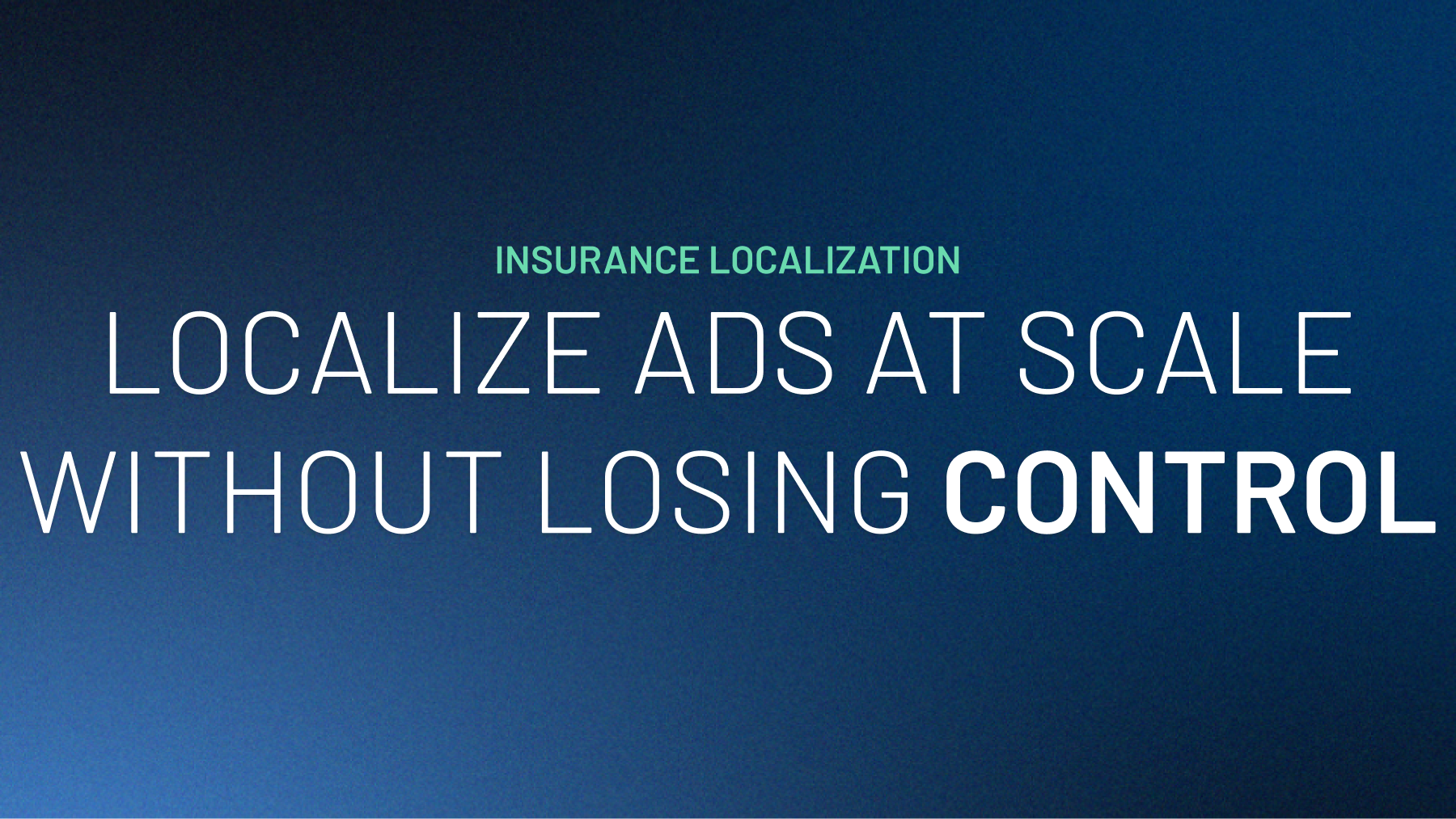 INSURANCE LOCALIZATION

LOCALIZE ADS AT SCALE WITHOUT LOSING CONTROL